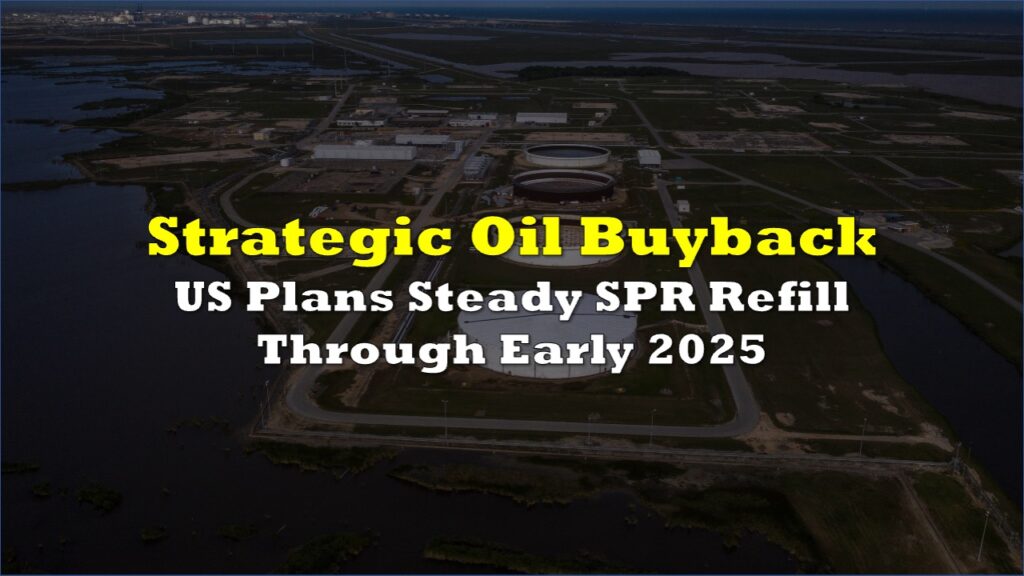 Strategic Oil Buyback
US Plans Steady SPR Refill Through Early 2025